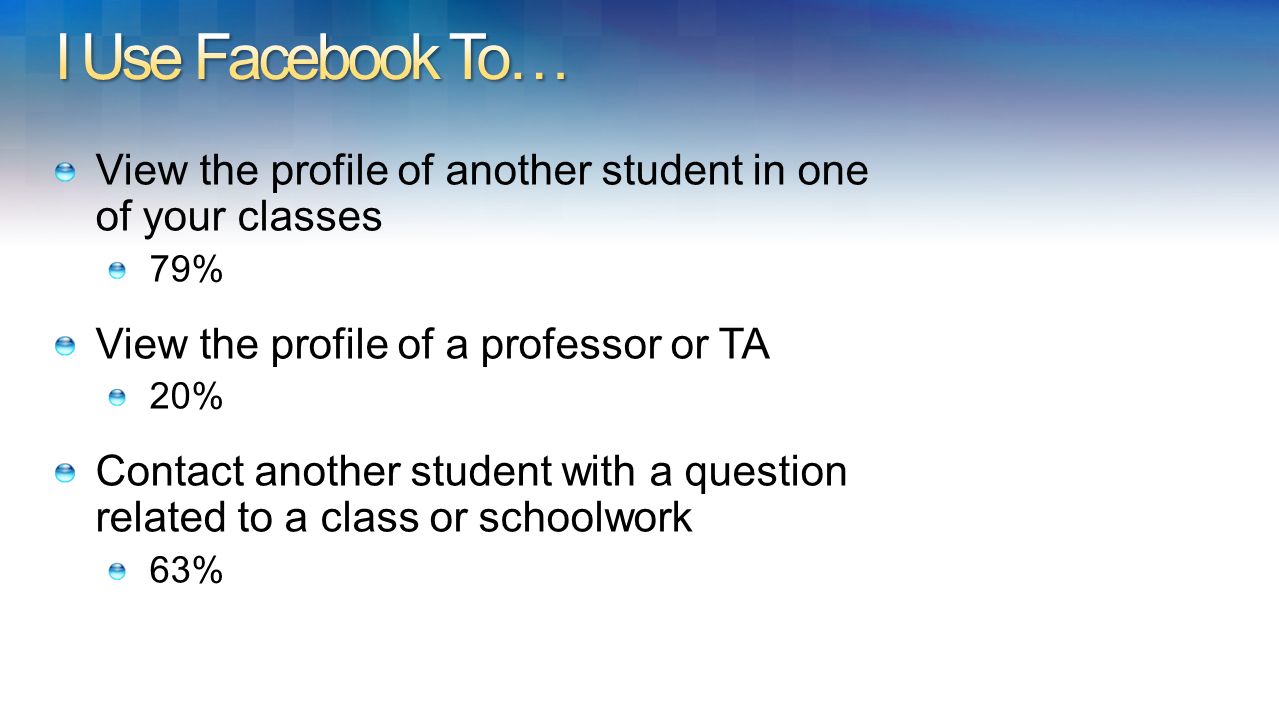 I Use Facebook To…

View the profile of another student in one of your classes

79%

View the profile of a professor or TA

20%

Contact another student with a question related to a class or schoolwork

63%